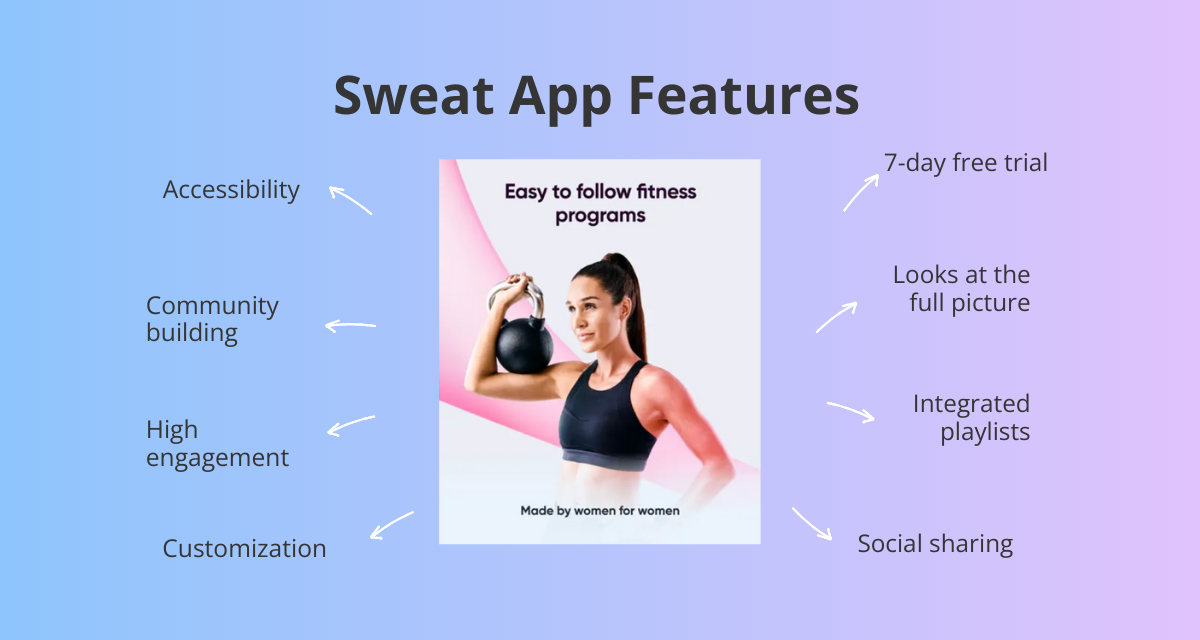 Sweat App Features

Accessibility

Community building

High engagement

Customization

Easy to follow fitness programs

Made by women for women

7-day free trial

Looks at the full picture

Integrated playlists

Social sharing